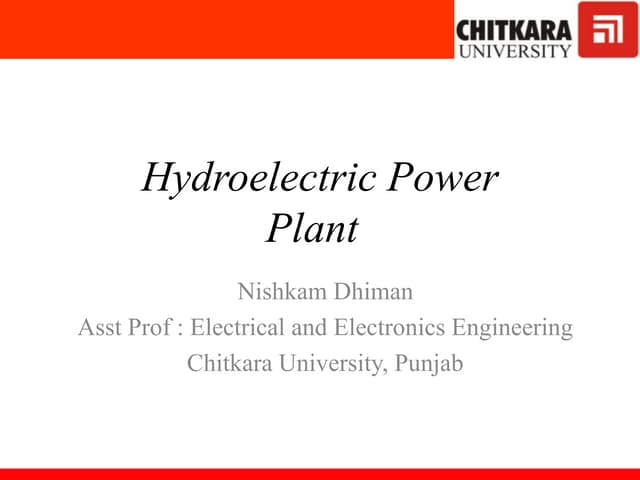 CHITKARA
UNIVERSITY

Hydroelectric Power Plant

Nishkam Dhiman
Asst Prof : Electrical and Electronics Engineering
Chitkara University, Punjab